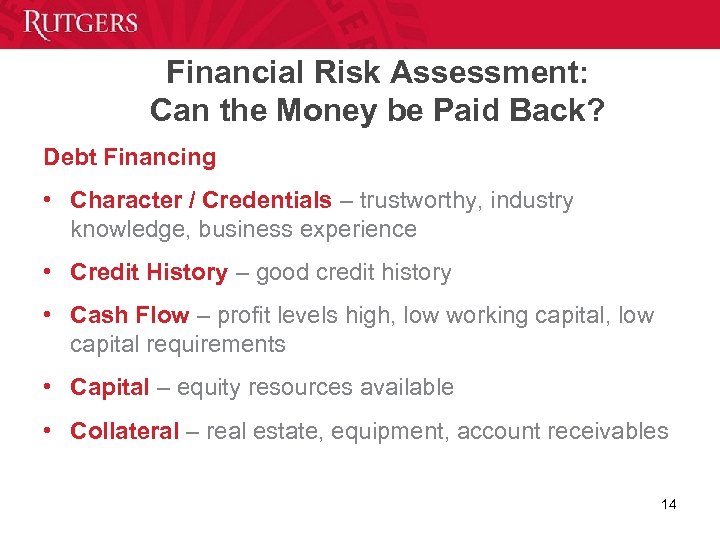 RUTGERS

Financial Risk Assessment: Can the Money be Paid Back?

Debt Financing

• Character / Credentials – trustworthy, industry knowledge, business experience

• Credit History – good credit history

• Cash Flow – profit levels high, low working capital, low capital requirements

• Capital – equity resources available

• Collateral – real estate, equipment, account receivables

14